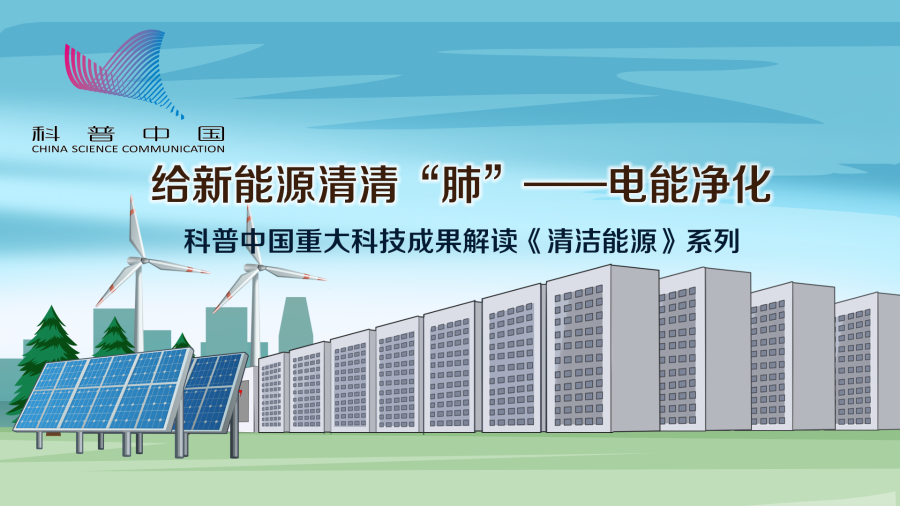 科普中国
CHINA SCIENCE COMMUNICATION

给新能源清清“肺”——电能净化

科普中国重大科技成果解读《清洁能源》系列